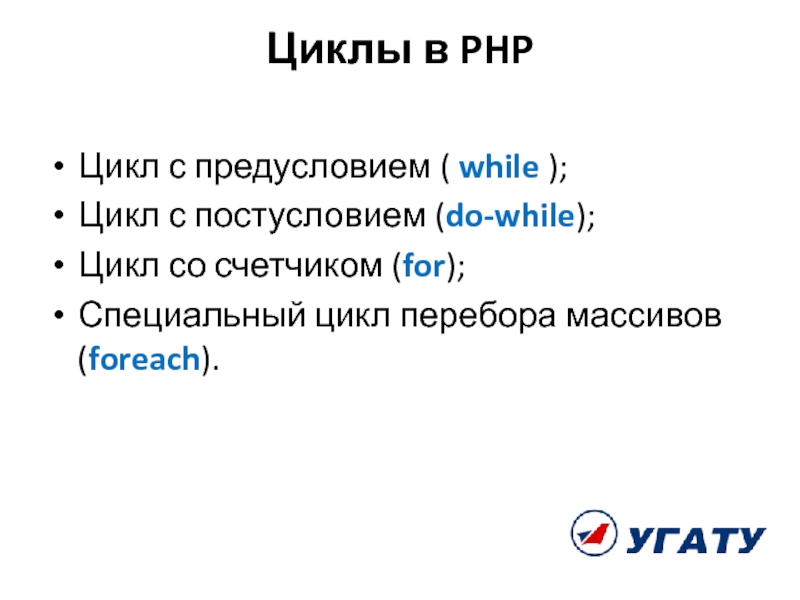 Циклы в PHP

• Цикл с предусловием ( while );
• Цикл с постусловием (do-while);
• Цикл со счетчиком (for);
• Специальный цикл перебора массивов (foreach).

УГАТУ